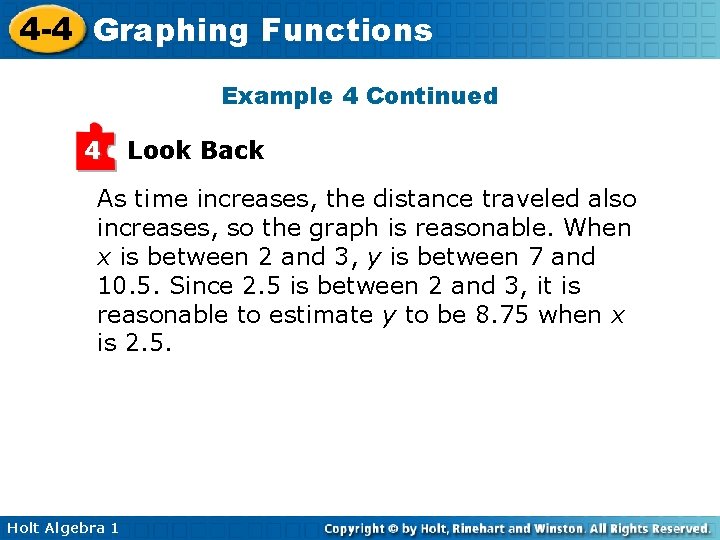 4-4 Graphing Functions

Example 4 Continued

4 Look Back

As time increases, the distance traveled also increases, so the graph is reasonable. When $x$ is between 2 and 3, $y$ is between 7 and 10.5. Since 2.5 is between 2 and 3, it is reasonable to estimate $y$ to be 8.75 when $x$ is 2.5.

Holt Algebra 1

Copyright © by Holt, Rinehart and Winston. All Rights Reserved.